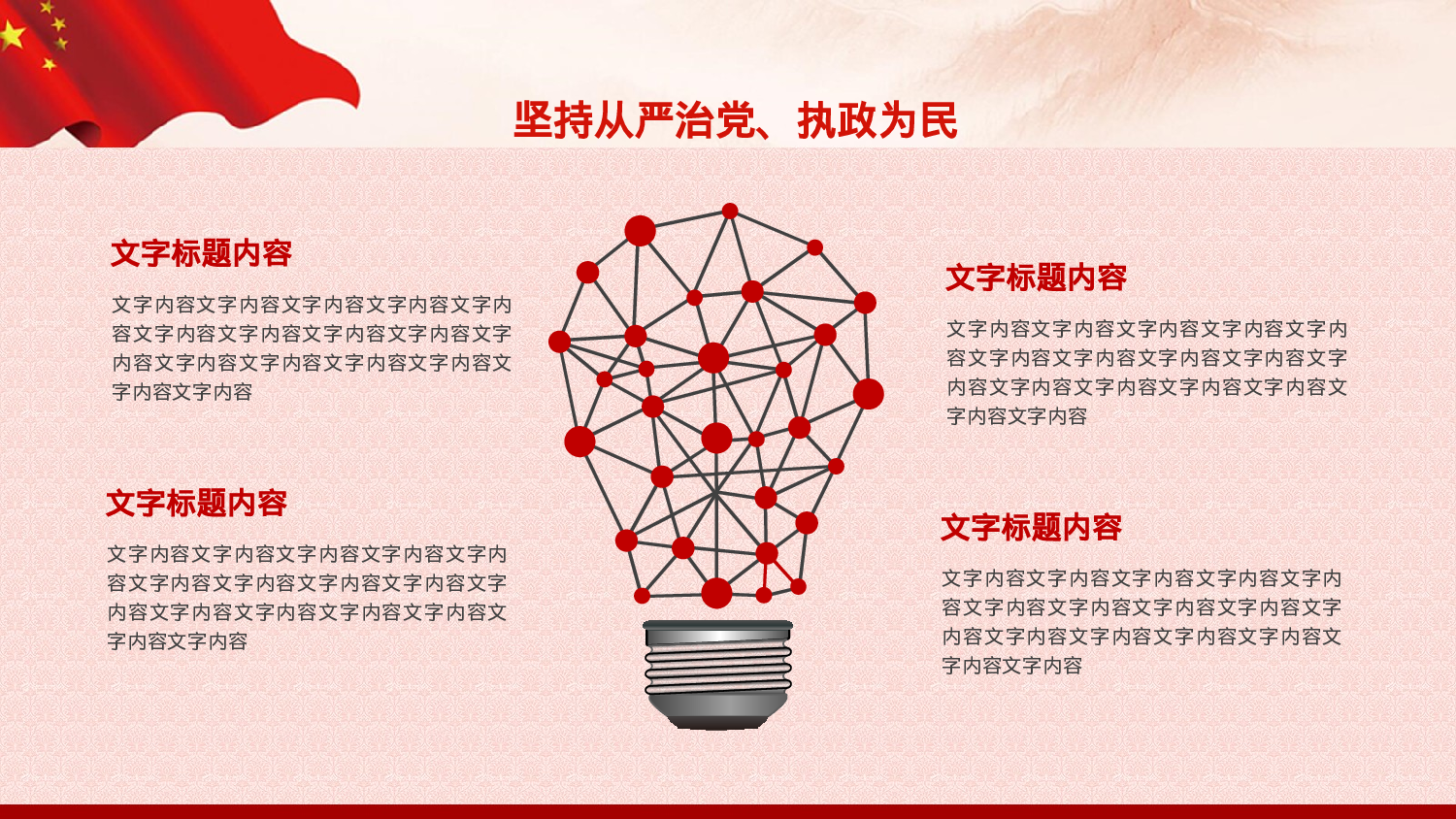 坚持从严治党、执政为民

文字标题内容

文字内容文字内容文字内容文字内容文字内容文字内容文字内容文字内容文字内容文字内容文字内容文字内容文字内容文字内容文字内容文字内容

文字标题内容

文字内容文字内容文字内容文字内容文字内容文字内容文字内容文字内容文字内容文字内容文字内容文字内容文字内容文字内容文字内容文字内容

文字标题内容

文字内容文字内容文字内容文字内容文字内容文字内容文字内容文字内容文字内容文字内容文字内容文字内容文字内容文字内容文字内容文字内容

文字标题内容

文字内容文字内容文字内容文字内容文字内容文字内容文字内容文字内容文字内容文字内容文字内容文字内容文字内容文字内容文字内容文字内容